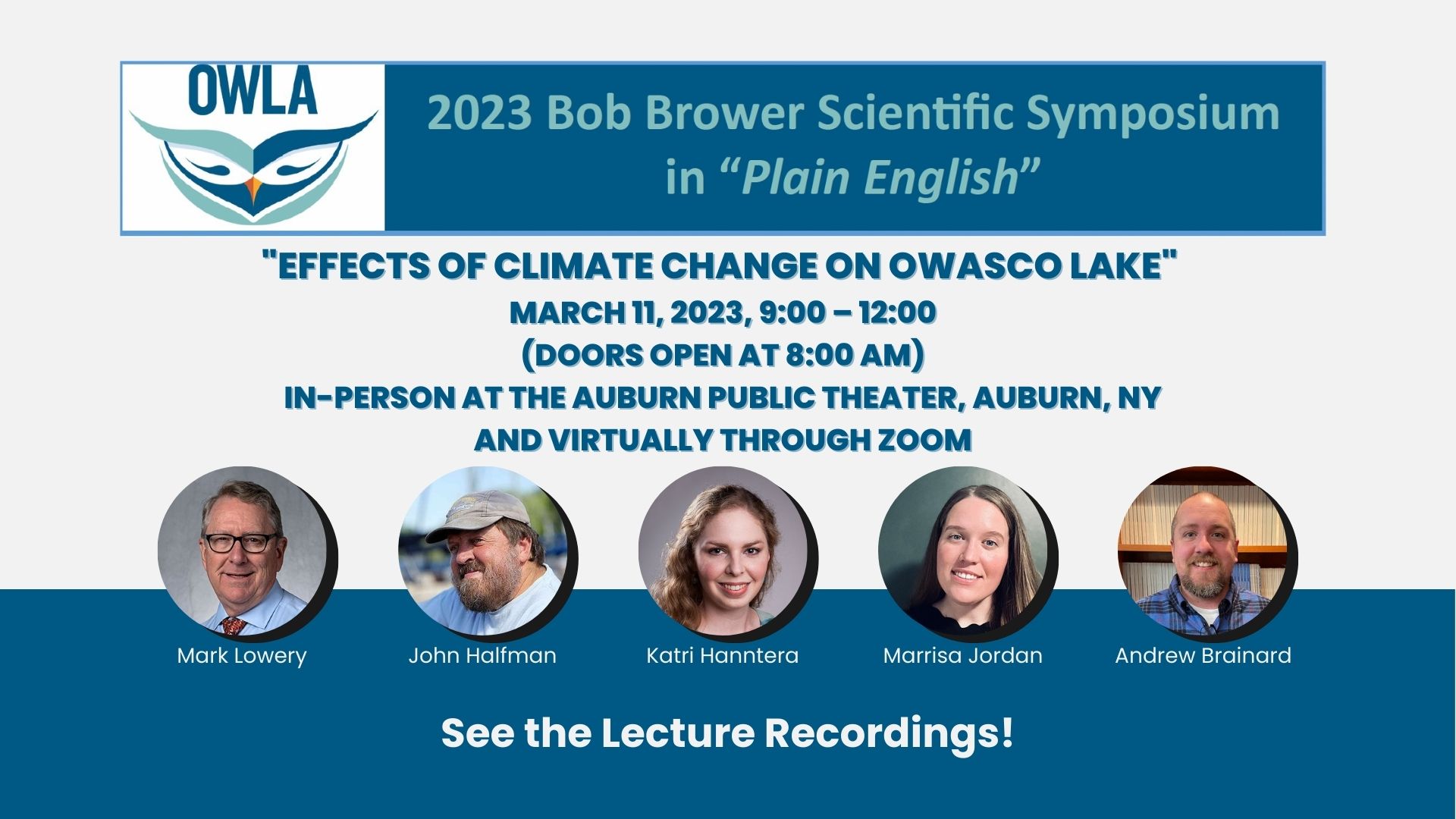 OWLA

2023 Bob Brower Scientific Symposium in "Plain English"

"EFFECTS OF CLIMATE CHANGE ON OWASCO LAKE"
MARCH 11, 2023, 9:00 – 12:00
(DOORS OPEN AT 8:00 AM)
IN-PERSON AT THE AUBURN PUBLIC THEATER, AUBURN, NY
AND VIRTUALLY THROUGH ZOOM

Mark Lowery
John Halfman
Katri Hanntera
Marrisa Jordan
Andrew Brainard

See the Lecture Recordings!